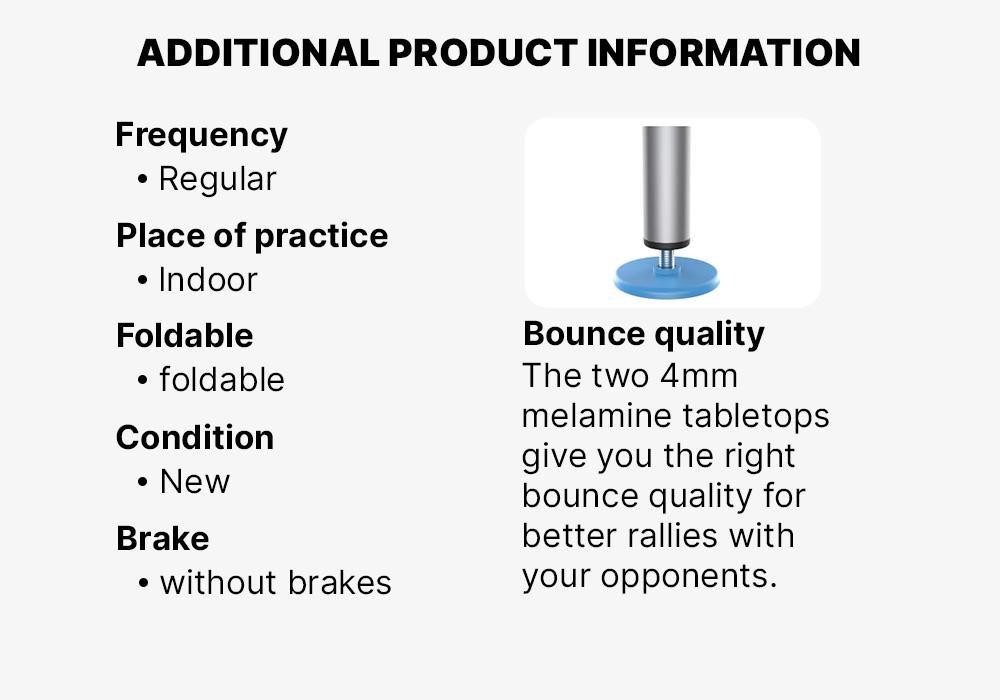 ADDITIONAL PRODUCT INFORMATION

Frequency
• Regular

Place of practice
• Indoor

Foldable
• foldable

Condition
• New

Brake
• without brakes

Bounce quality
The two 4mm melamine tabletops give you the right bounce quality for better rallies with your opponents.